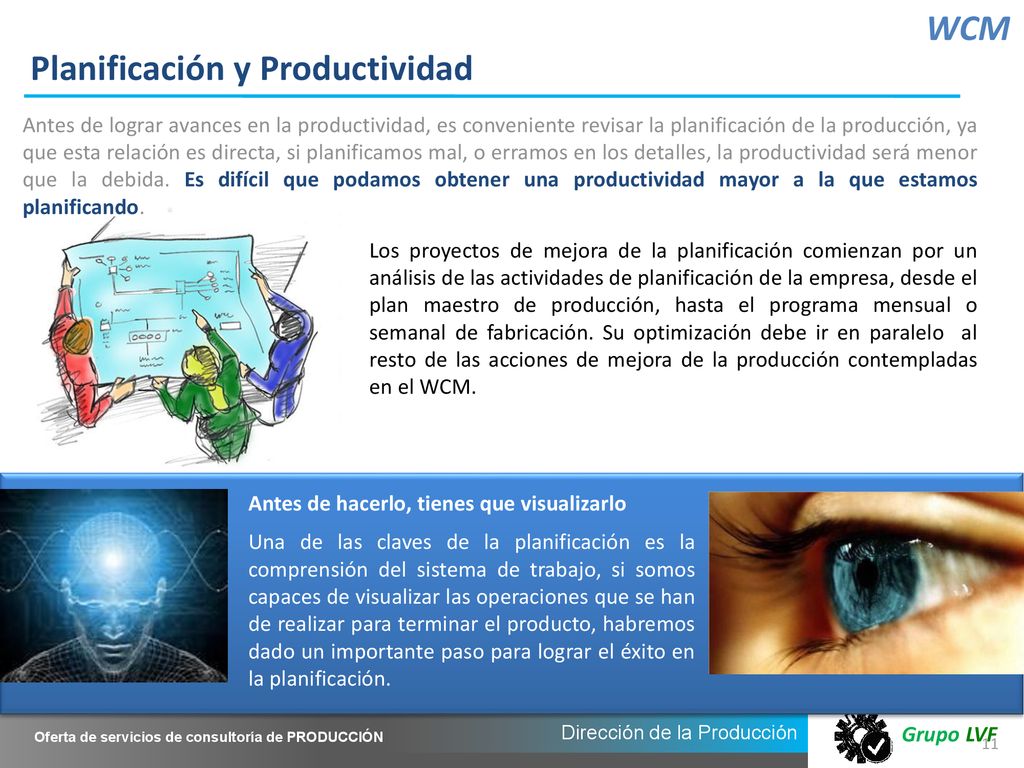 WCM

Planificación y Productividad

Antes de lograr avances en la productividad, es conveniente revisar la planificación de la producción, ya que esta relación es directa, si planificamos mal, o erramos en los detalles, la productividad será menor que la debida. Es difícil que podamos obtener una productividad mayor a la que estamos planificando.

Los proyectos de mejora de la planificación comienzan por un análisis de las actividades de planificación de la empresa, desde el plan maestro de producción, hasta el programa mensual o semanal de fabricación. Su optimización debe ir en paralelo al resto de las acciones de mejora de la producción contempladas en el WCM.

Antes de hacerlo, tienes que visualizarlo

Una de las claves de la planificación es la comprensión del sistema de trabajo, si somos capaces de visualizar las operaciones que se han de realizar para terminar el producto, habremos dado un importante paso para lograr el éxito en la planificación.

Oferta de servicios de consultoría de PRODUCCIÓN

Dirección de la Producción

Grupo LVF

11